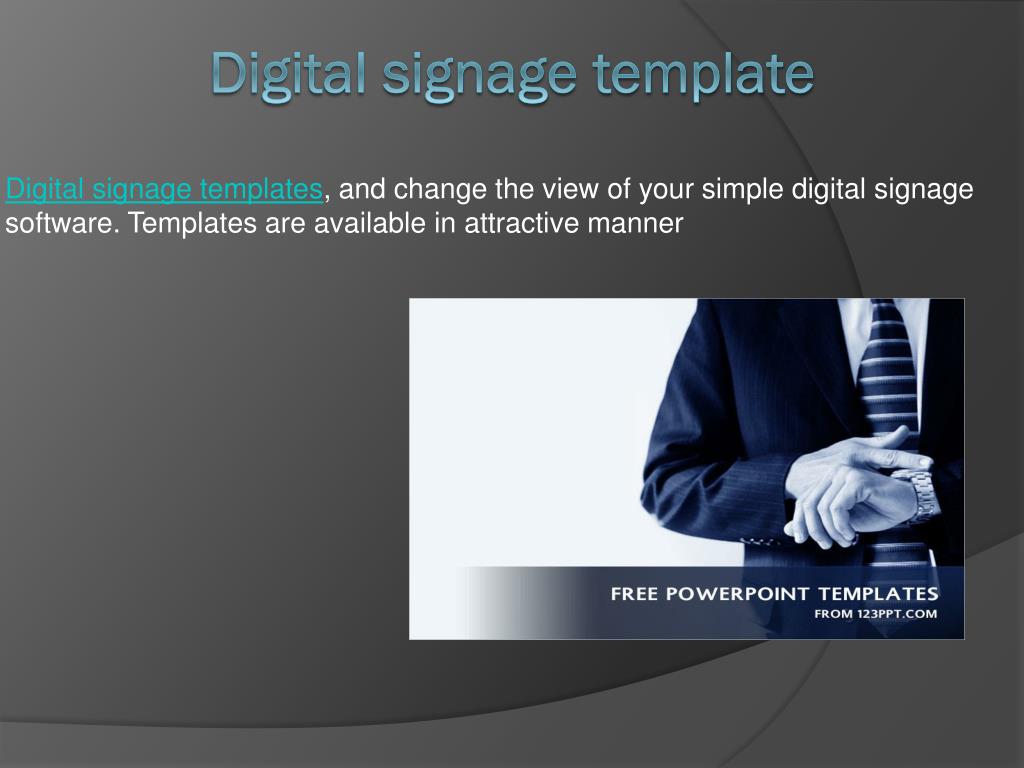 Digital signage template

Digital signage templates, and change the view of your simple digital signage software. Templates are available in attractive manner

FREE POWERPOINT TEMPLATES
FROM 123PPT.COM